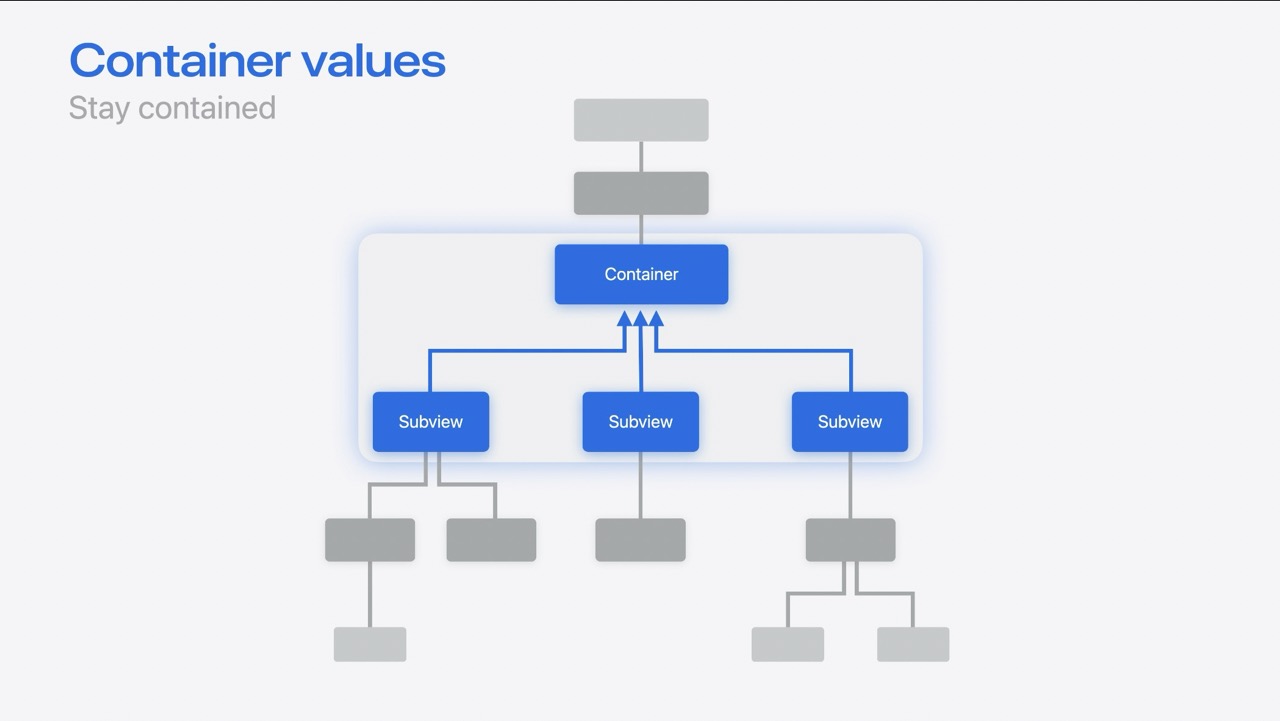 Container values
Stay contained

Container

Subview
Subview
Subview